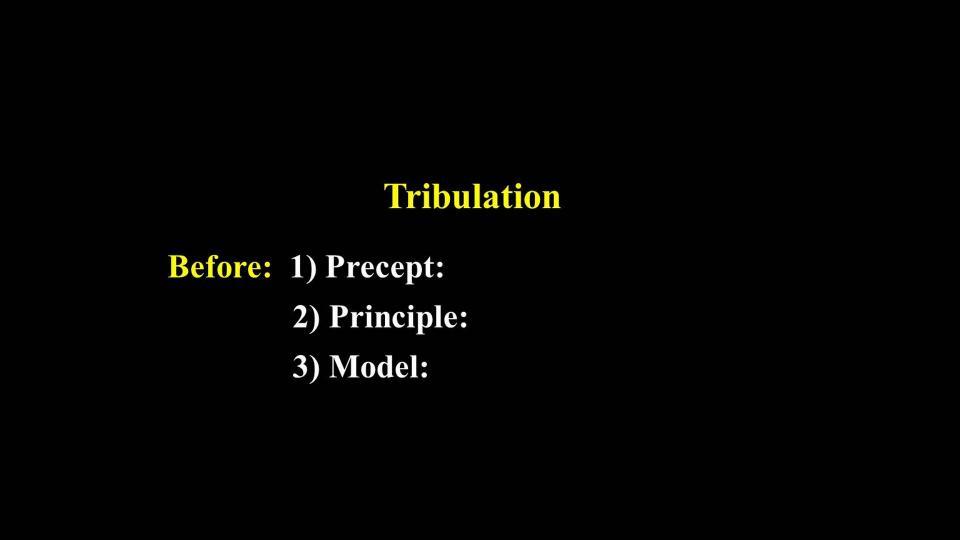 Tribulation

Before: 1) Precept:
2) Principle:
3) Model: